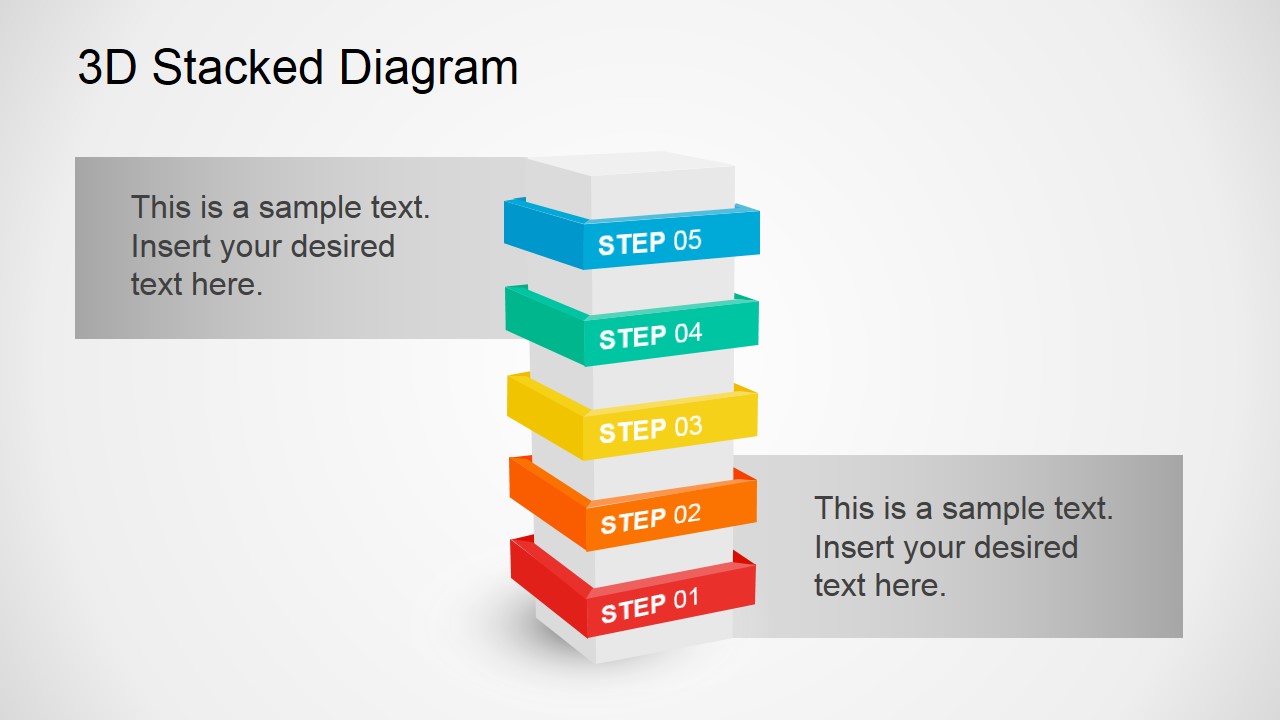 3D Stacked Diagram

This is a sample text. Insert your desired text here.

STEP 05

STEP 04

STEP 03

STEP 02

STEP 01

This is a sample text. Insert your desired text here.